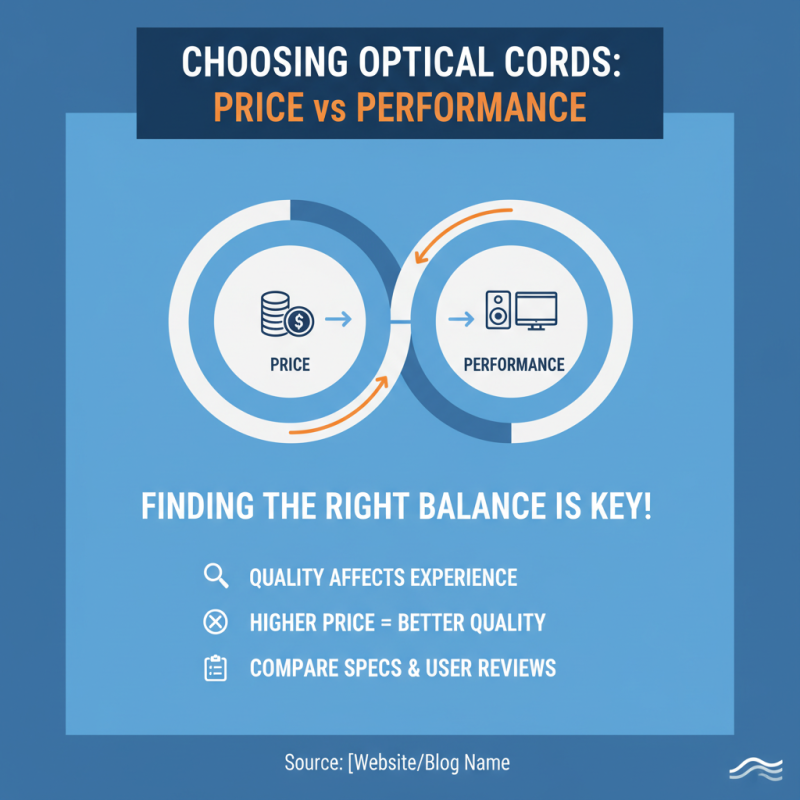 CHOOSING OPTICAL CORDS:
PRICE vs PERFORMANCE

PRICE

PERFORMANCE

FINDING THE RIGHT BALANCE IS KEY!

QUALITY AFFECTS EXPERIENCE

HIGHER PRICE = BETTER QUALITY

COMPARE SPECS & USER REVIEWS

Source: [Website/Blog Name